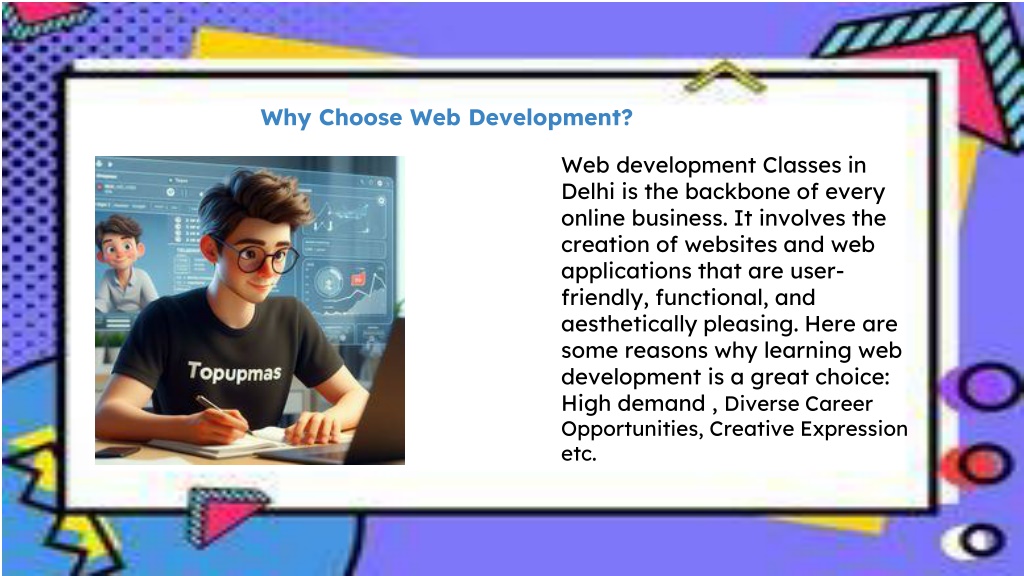 Why Choose Web Development?

Topupmas

Web development Classes in Delhi is the backbone of every online business. It involves the creation of websites and web applications that are user-friendly, functional, and aesthetically pleasing. Here are some reasons why learning web development is a great choice: High demand , Diverse Career Opportunities, Creative Expression etc.